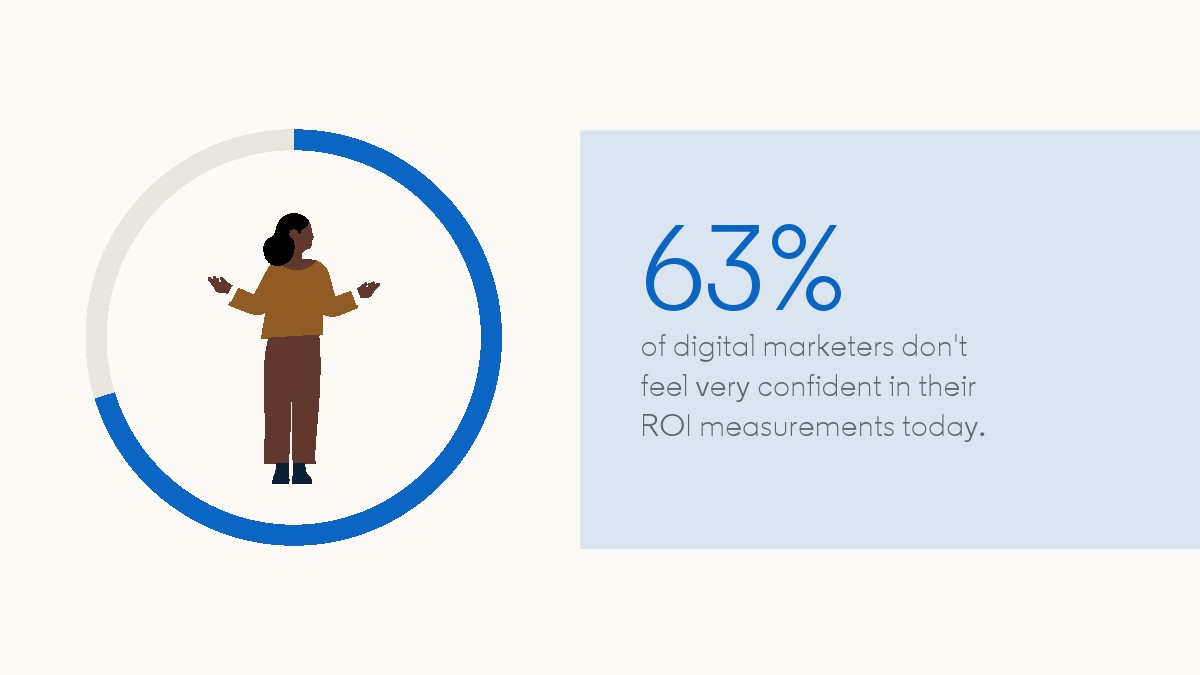 63%

of digital marketers don't feel very confident in their ROI measurements today.